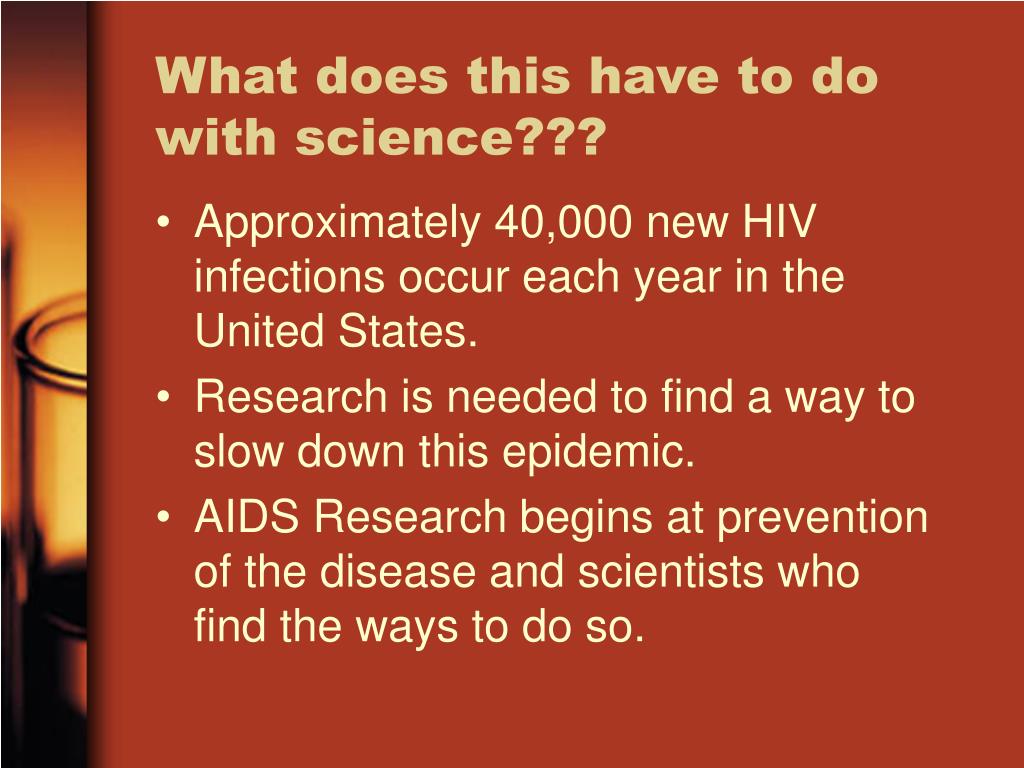 What does this have to do with science???

• Approximately 40,000 new HIV infections occur each year in the United States.
• Research is needed to find a way to slow down this epidemic.
• AIDS Research begins at prevention of the disease and scientists who find the ways to do so.